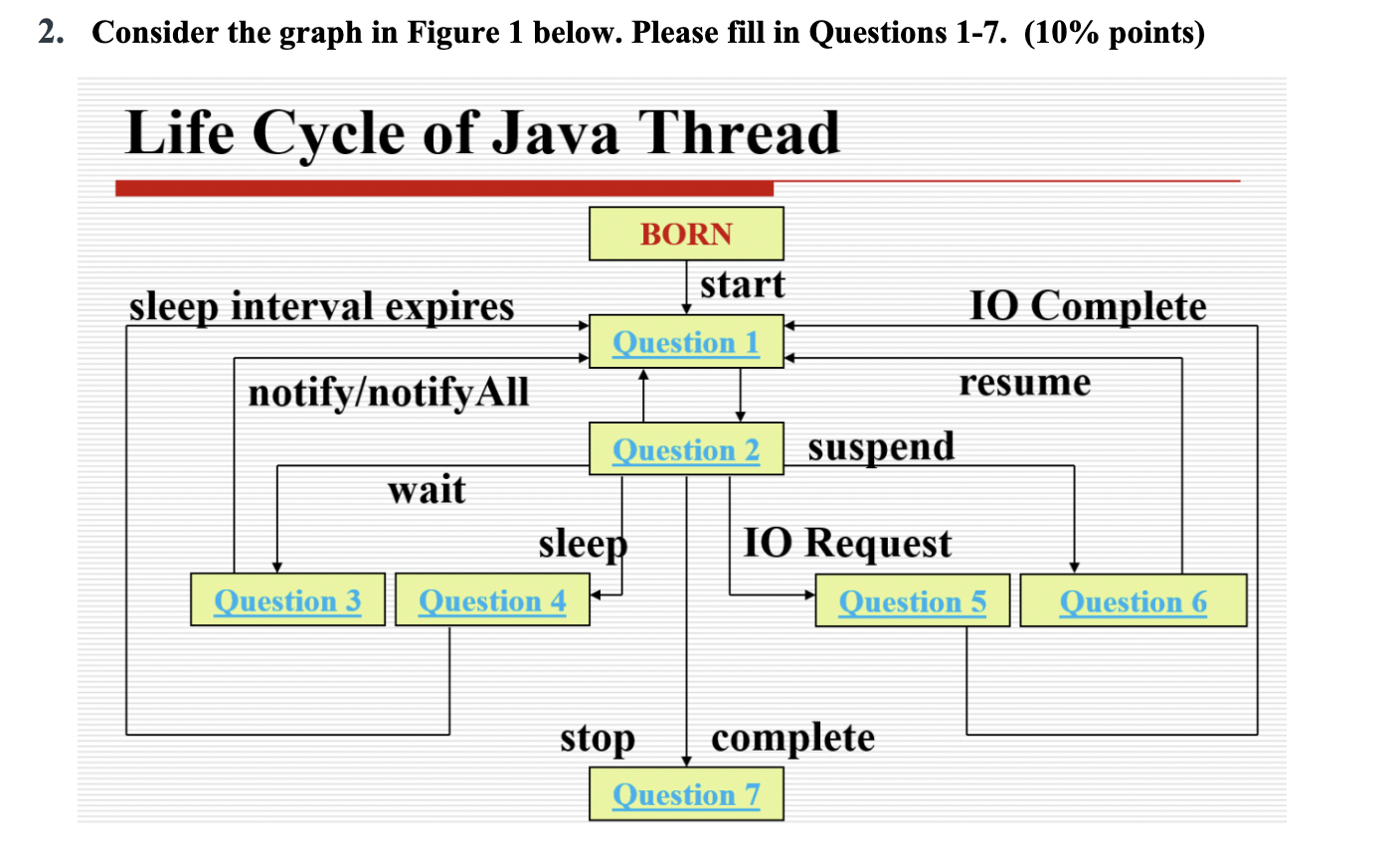 2. Consider the graph in Figure 1 below. Please fill in Questions 1-7. (10% points)

Life Cycle of Java Thread

BORN

start

sleep interval expires

IO Complete

Question 1

notify/notifyAll

resume

Question 2

suspend

wait

sleep

IO Request

Question 3

Question 4

Question 5

Question 6

stop

complete

Question 7